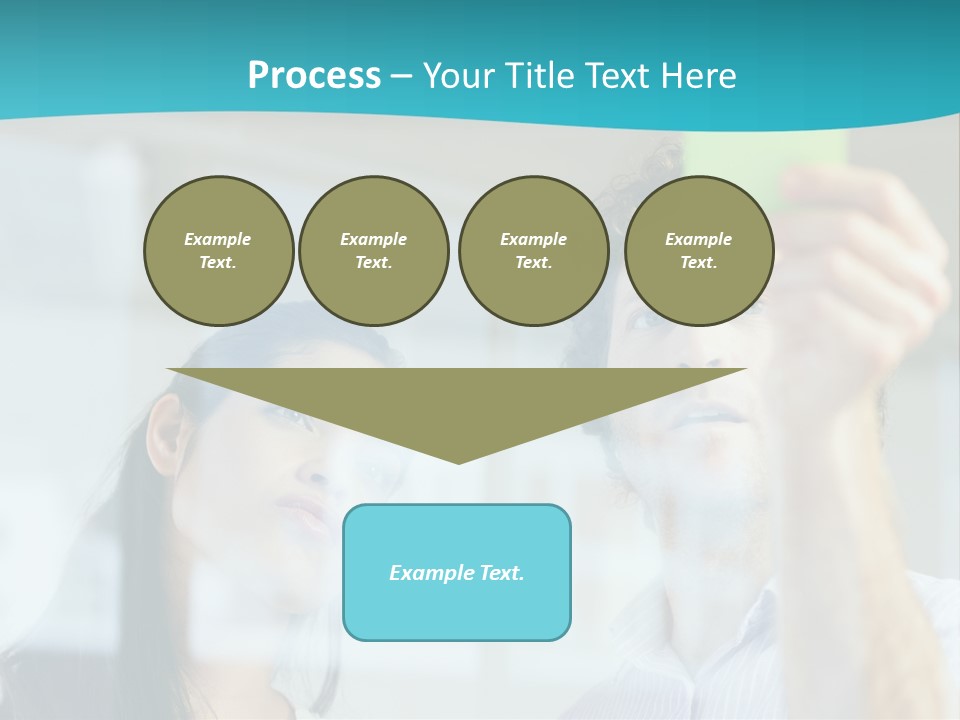 Process – Your Title Text Here

Example Text.

Example Text.

Example Text.

Example Text.

Example Text.